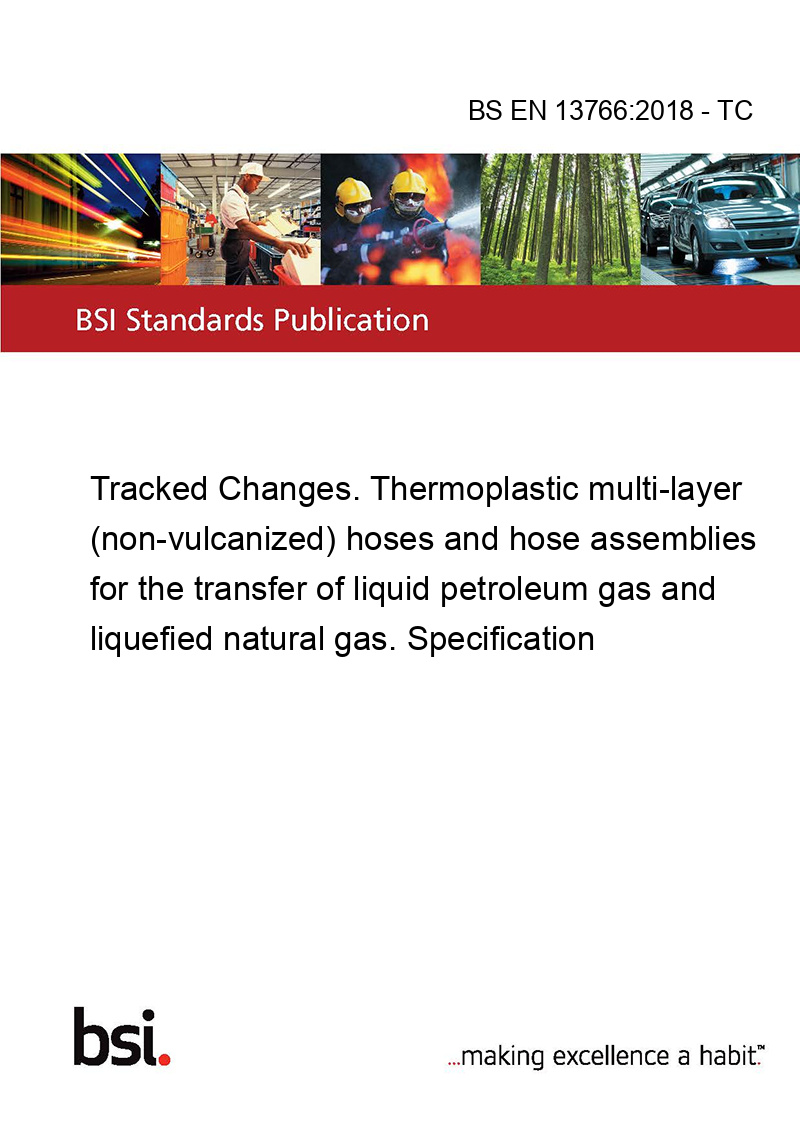 BS EN 13766:2018 - TC

BSI Standards Publication

Tracked Changes. Thermoplastic multi-layer (non-vulcanized) hoses and hose assemblies for the transfer of liquid petroleum gas and liquefied natural gas. Specification

bsi.

...making excellence a habit.™